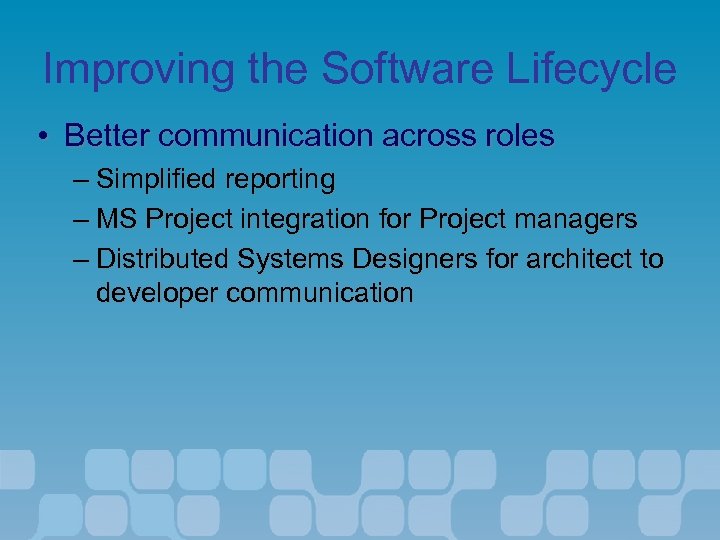 Improving the Software Lifecycle

• Better communication across roles
– Simplified reporting
– MS Project integration for Project managers
– Distributed Systems Designers for architect to developer communication